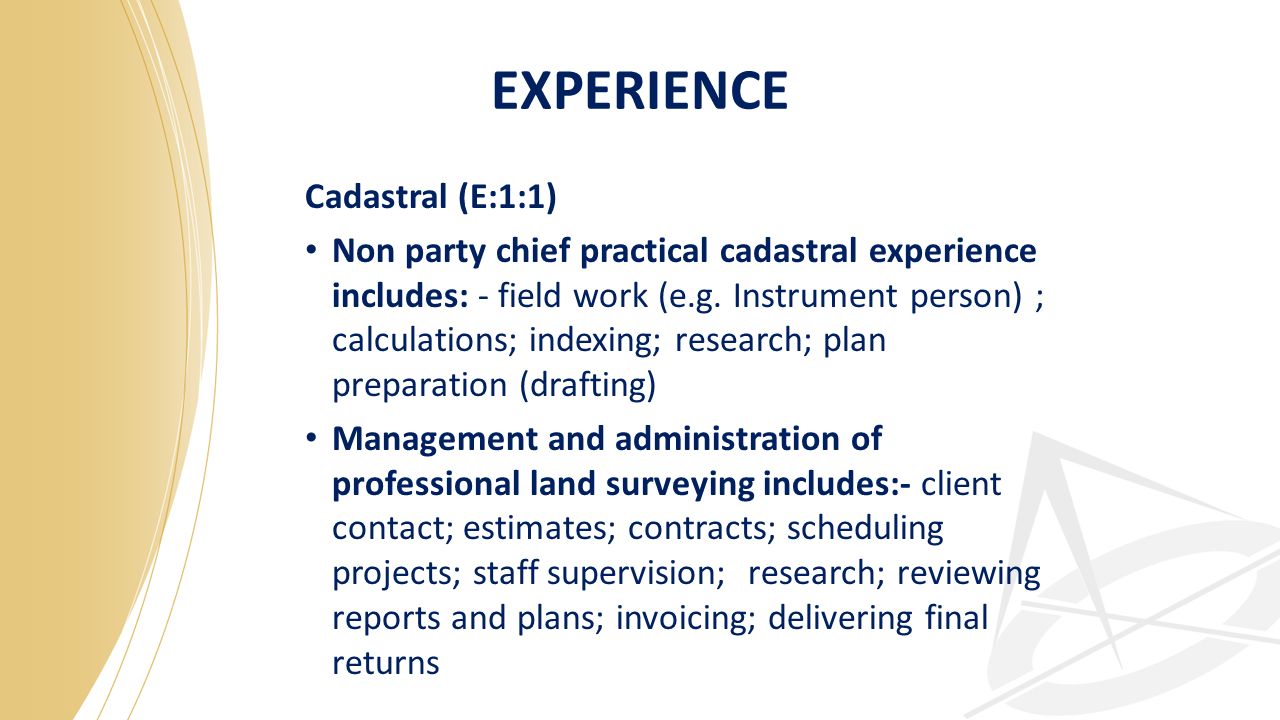 EXPERIENCE

Cadastral (E:1:1)

• Non party chief practical cadastral experience includes: - field work (e.g. Instrument person) ; calculations; indexing; research; plan preparation (drafting)

• Management and administration of professional land surveying includes:- client contact; estimates; contracts; scheduling projects; staff supervision; research; reviewing reports and plans; invoicing; delivering final returns